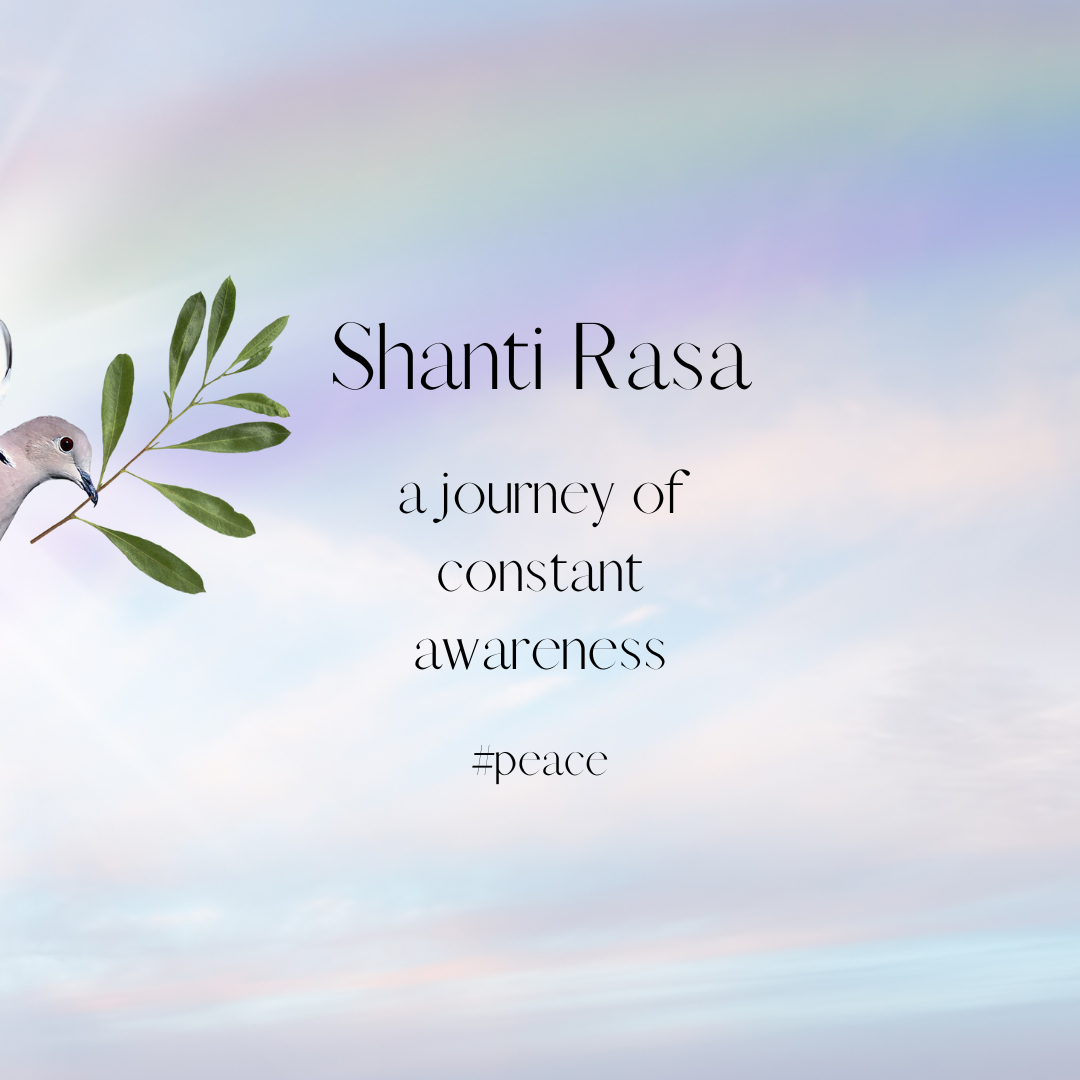 Shanti Rasa

a journey of constant awareness

#peace